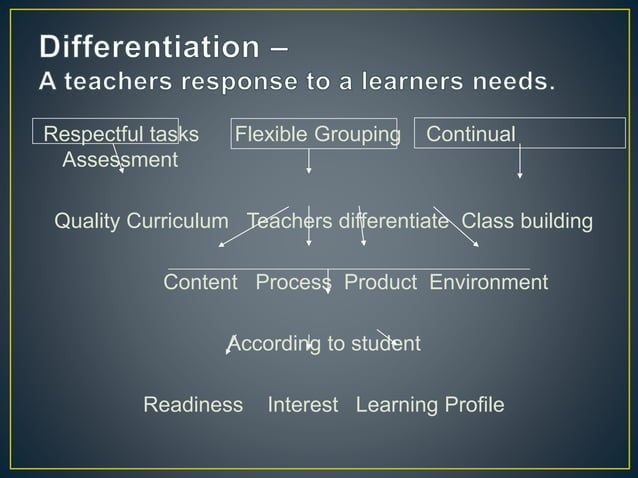 Differentiation –
A teachers response to a learners needs.

Respectful tasks Flexible Grouping Continual Assessment

Quality Curriculum Teachers differentiate Class building

Content Process Product Environment

According to student

Readiness Interest Learning Profile